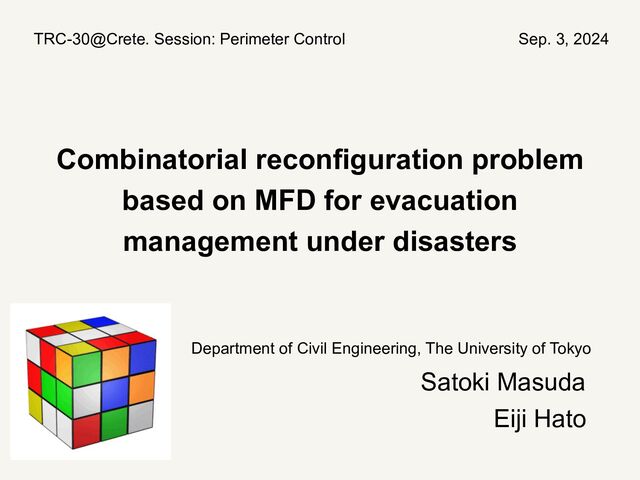 TRC-30@Crete. Session: Perimeter Control

Sep. 3, 2024

Combinatorial reconfiguration problem based on MFD for evacuation management under disasters

Department of Civil Engineering, The University of Tokyo

Satoki Masuda

Eiji Hato